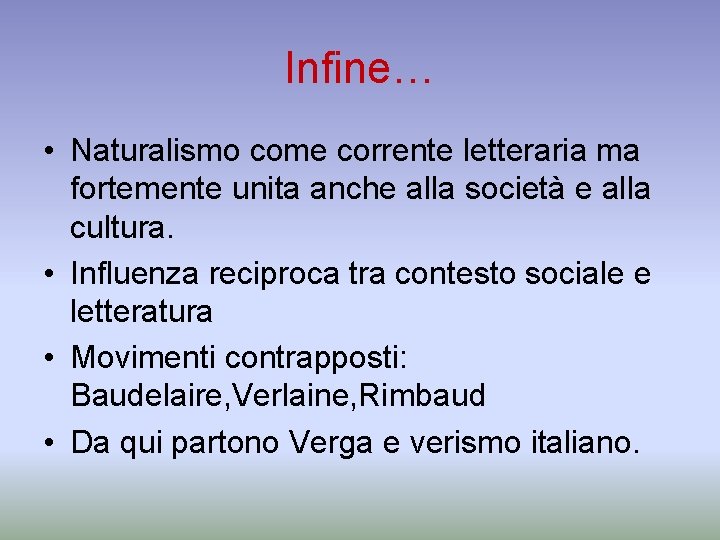 Infine…

• Naturalismo come corrente letteraria ma fortemente unita anche alla società e alla cultura.
• Influenza reciproca tra contesto sociale e letteratura
• Movimenti contrapposti: Baudelaire,Verlaine,Rimbaud
• Da qui partono Verga e verismo italiano.